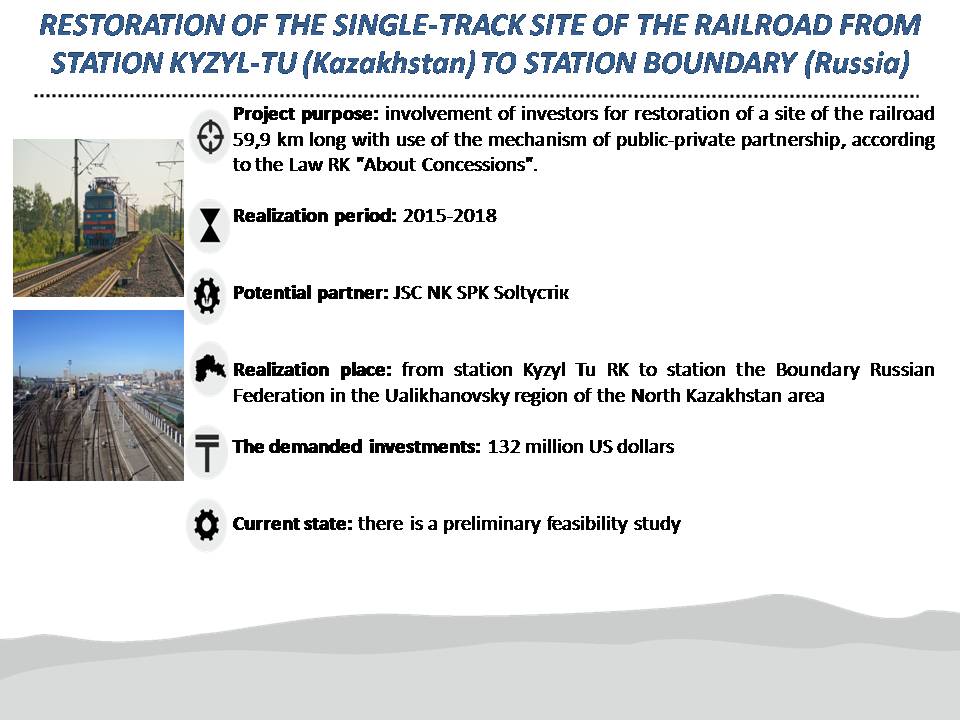 RESTORATION OF THE SINGLE-TRACK SITE OF THE RAILROAD FROM STATION KYZYL-TU (Kazakhstan) TO STATION BOUNDARY (Russia)

Project purpose: involvement of investors for restoration of a site of the railroad 59,9 km long with use of the mechanism of public-private partnership, according to the Law RK "About Concessions".

Realization period: 2015-2018

Potential partner: JSC NK SPK Soltүстік

Realization place: from station Kyzyl Tu RK to station the Boundary Russian Federation in the Ualikhanovsky region of the North Kazakhstan area

The demanded investments: 132 million US dollars

Current state: there is a preliminary feasibility study